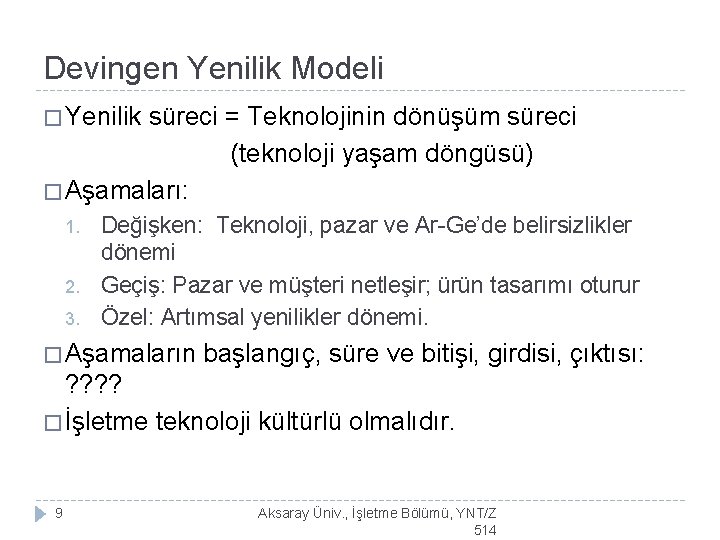 Devingen Yenilik Modeli

□ Yenilik süreci = Teknolojinin dönüşüm süreci (teknoloji yaşam döngüsü)

□ Aşamaları:

1. Değişken: Teknoloji, pazar ve Ar-Ge'de belirsizlikler dönemi
2. Geçiş: Pazar ve müşteri netleşir; ürün tasarımı oturur
3. Özel: Artımsal yenilikler dönemi.

□ Aşamaların başlangıç, süre ve bitişi, girdisi, çıktısı: ????

□ İşletme teknoloji kültürlü olmalıdır.

9

Aksaray Üniv., İşletme Bölümü, YNT/Z 514